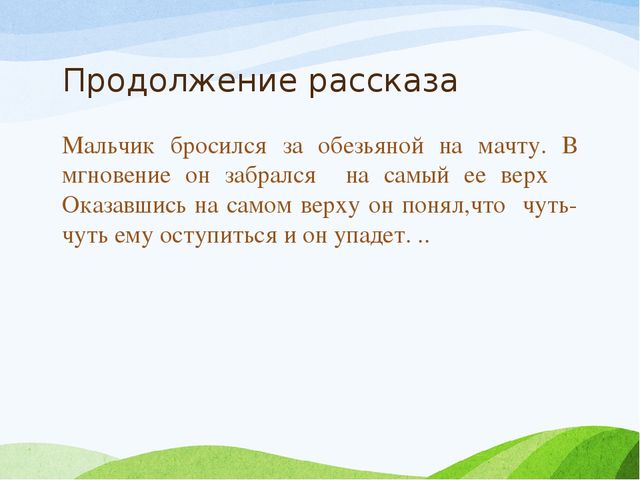 Продолжение рассказа

Мальчик бросился за обезьяной на мачту. В мгновение он забрался на самый ее верх Оказавшись на самом верху он понял,что чуть-чуть ему оступиться и он упадет. ..